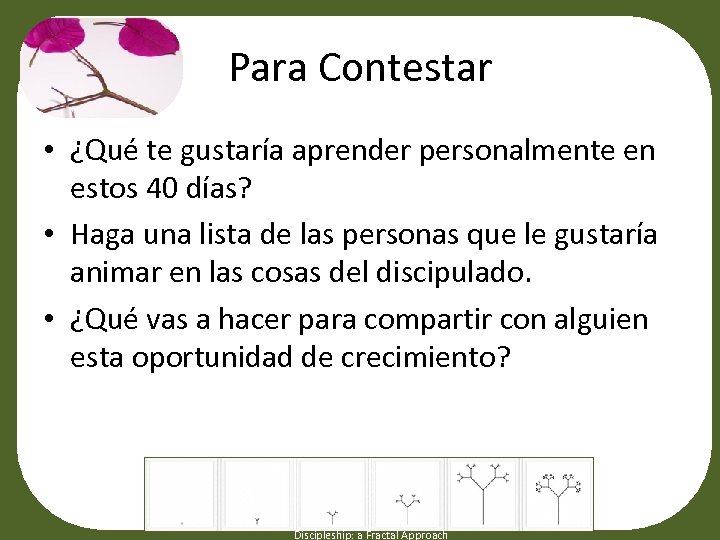 Para Contestar

• ¿Qué te gustaría aprender personalmente en estos 40 días?
• Haga una lista de las personas que le gustaría animar en las cosas del discipulado.
• ¿Qué vas a hacer para compartir con alguien esta oportunidad de crecimiento?

Discipleship: a Fractal Approach